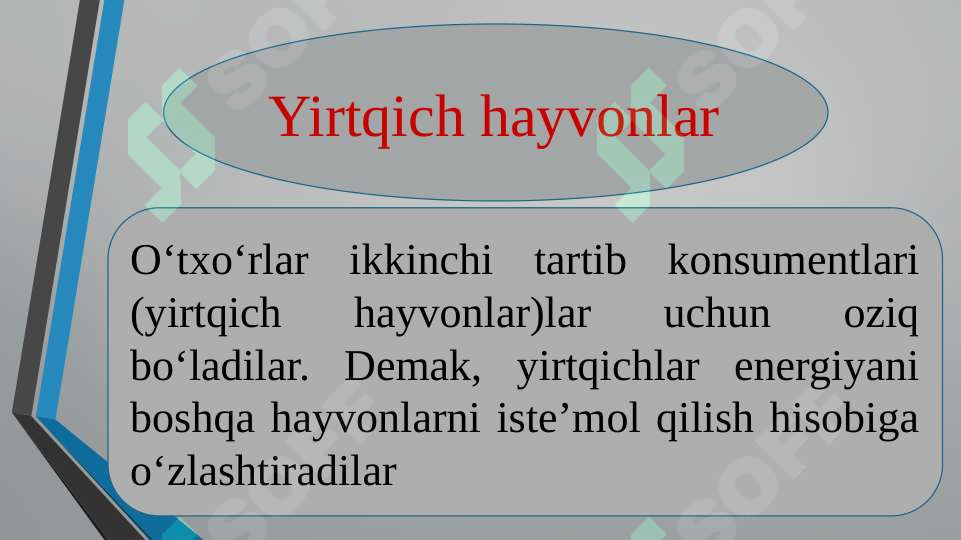 Yirtqich hayvonlar

O‘txo‘rlar ikkinchi tartib konsumentlari (yirtqich hayvonlar)lar uchun oziq bo‘ladilar. Demak, yirtqichlar energiyani boshqa hayvonlarni iste’mol qilish hisobiga o‘zlashtiradilar